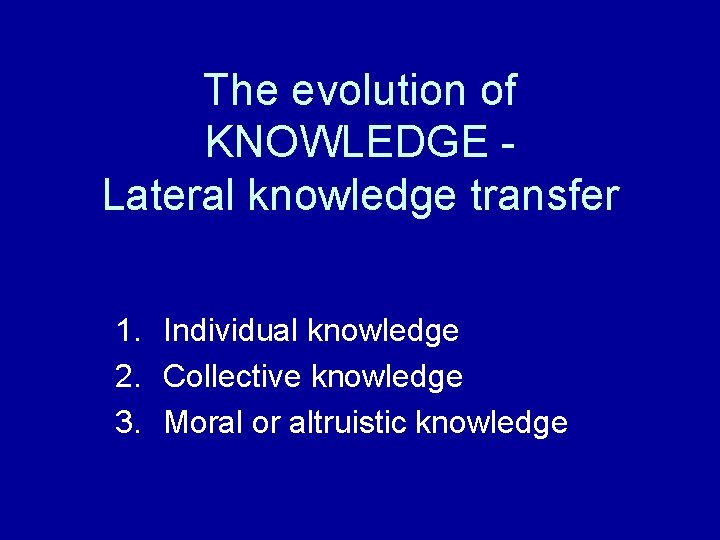 The evolution of KNOWLEDGE - Lateral knowledge transfer

1. Individual knowledge
2. Collective knowledge
3. Moral or altruistic knowledge